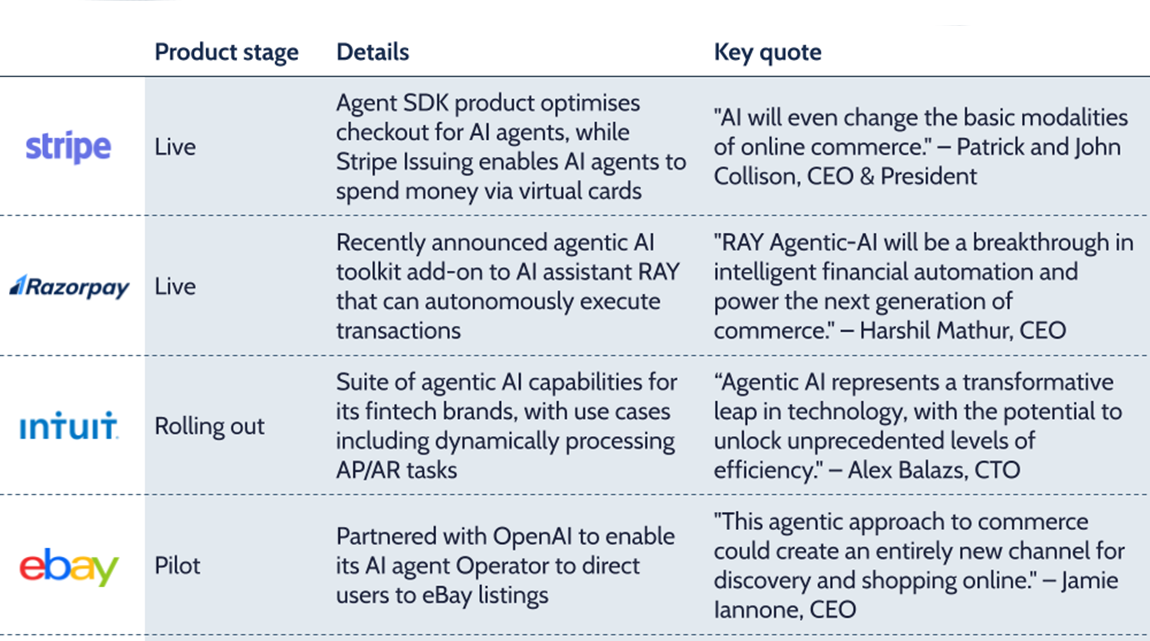 |  | Product stage | Details | Key quote |
|---|---|---|---|
| stripe | Live | Agent SDK product optimises checkout for AI agents, while Stripe Issuing enables AI agents to spend money via virtual cards | "AI will even change the basic modalities of online commerce." – Patrick and John Collison, CEO & President |
| Razorpay | Live | Recently announced agentic AI toolkit add-on to AI assistant RAY that can autonomously execute transactions | "RAY Agentic-AI will be a breakthrough in intelligent financial automation and power the next generation of commerce." – Harshil Mathur, CEO |
| intuit. | Rolling out | Suite of agentic AI capabilities for its fintech brands, with use cases including dynamically processing AP/AR tasks | “Agentic AI represents a transformative leap in technology, with the potential to unlock unprecedented levels of efficiency." – Alex Balazs, CTO |
| ebay | Pilot | Partnered with OpenAI to enable its AI agent Operator to direct users to eBay listings | "This agentic approach to commerce could create an entirely new channel for discovery and shopping online." – Jamie Iannone, CEO |